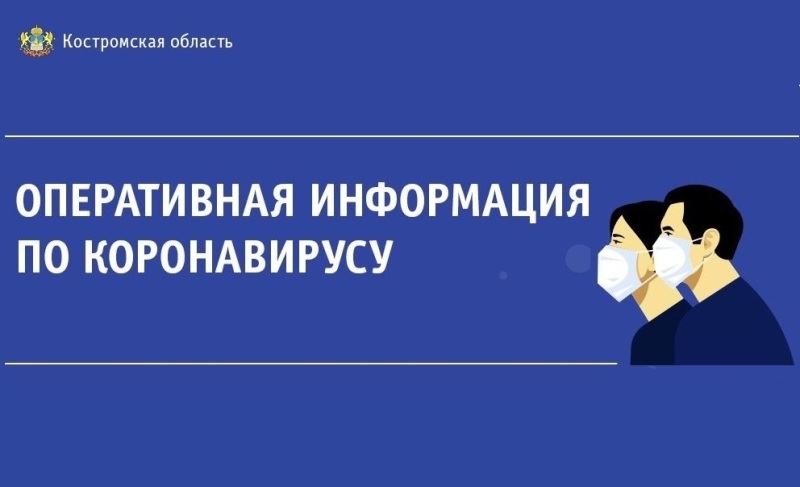 Костромская область

ОПЕРАТИВНАЯ ИНФОРМАЦИЯ ПО КОРОНАВИРУСУ